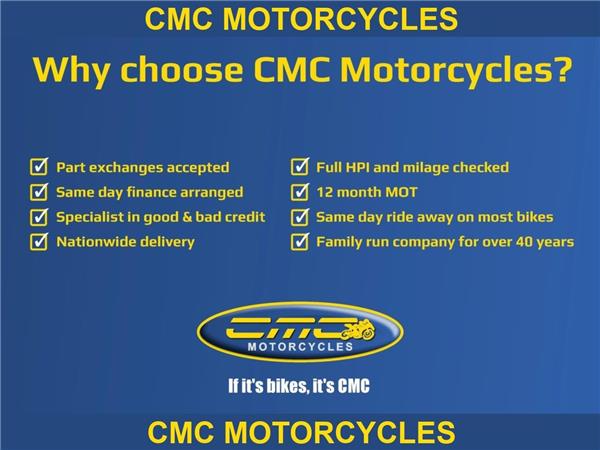 CMC MOTORCYCLES

Why choose CMC Motorcycles?

Part exchanges accepted
Same day finance arranged
Specialist in good & bad credit
Nationwide delivery

Full HPI and milage checked
12 month MOT
Same day ride away on most bikes
Family run company for over 40 years

CMC
MOTORCYCLES

If it's bikes, it's CMC

CMC MOTORCYCLES